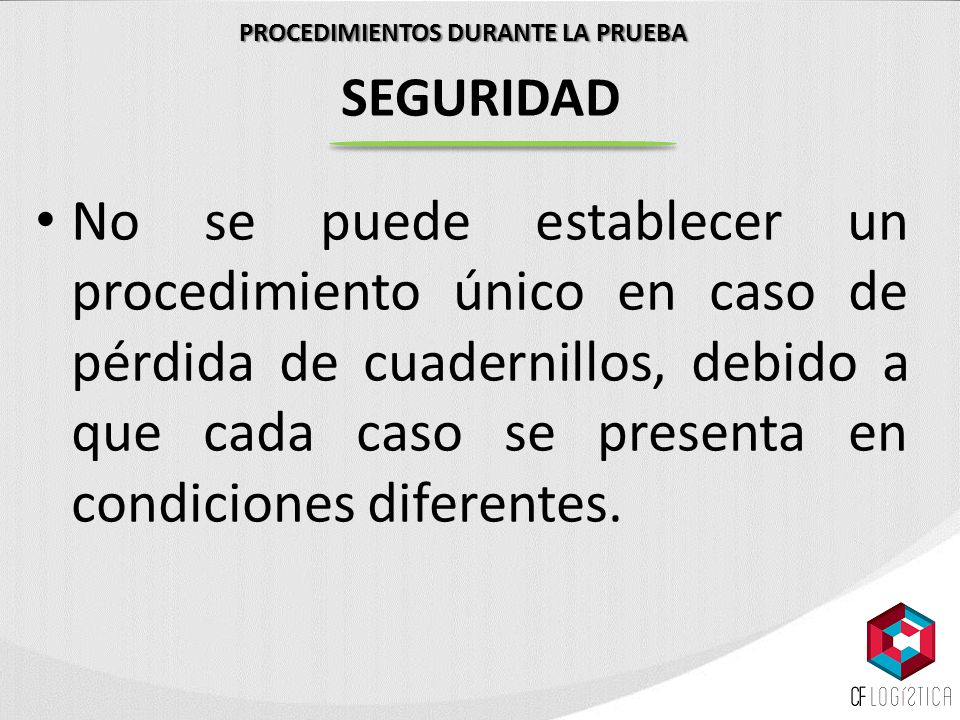 PROCEDIMIENTOS DURANTE LA PRUEBA

SEGURIDAD

• No se puede establecer un procedimiento único en caso de pérdida de cuadernillos, debido a que cada caso se presenta en condiciones diferentes.

CF LOGISTICA